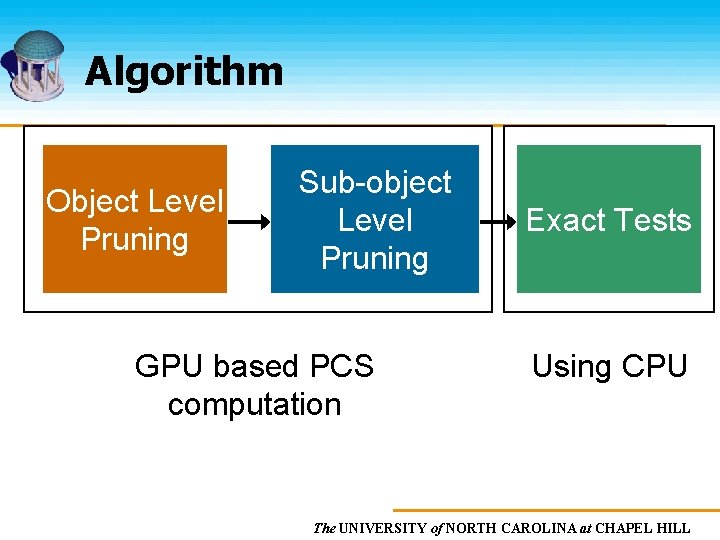 Algorithm

Object Level Pruning

Sub-object Level Pruning

Exact Tests

GPU based PCS computation

Using CPU

The UNIVERSITY of NORTH CAROLINA at CHAPEL HILL